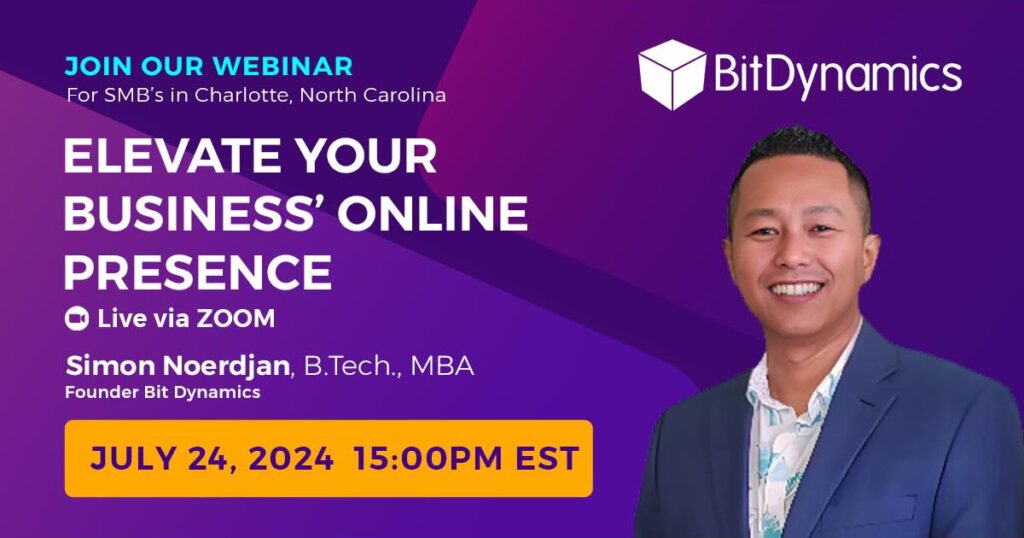 JOIN OUR WEBINAR
For SMB's in Charlotte, North Carolina

BitDynamics

ELEVATE YOUR BUSINESS' ONLINE PRESENCE

Live via ZOOM

Simon Noerdjan, B.Tech., MBA
Founder Bit Dynamics

JULY 24, 2024 15:00PM EST